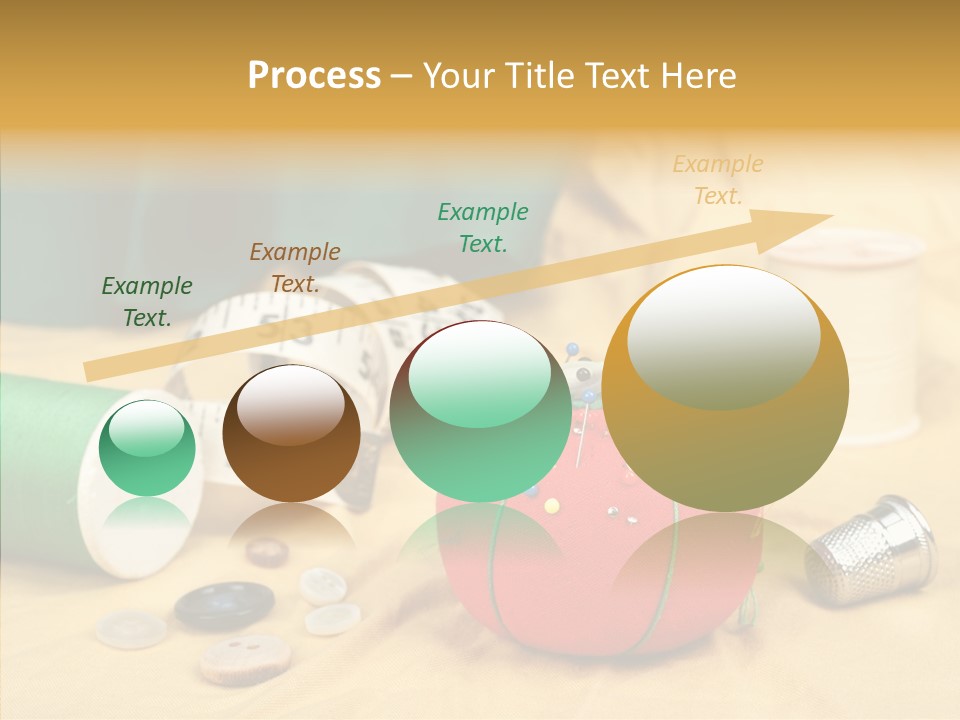 Process – Your Title Text Here

Example Text.

Example Text.

Example Text.

Example Text.